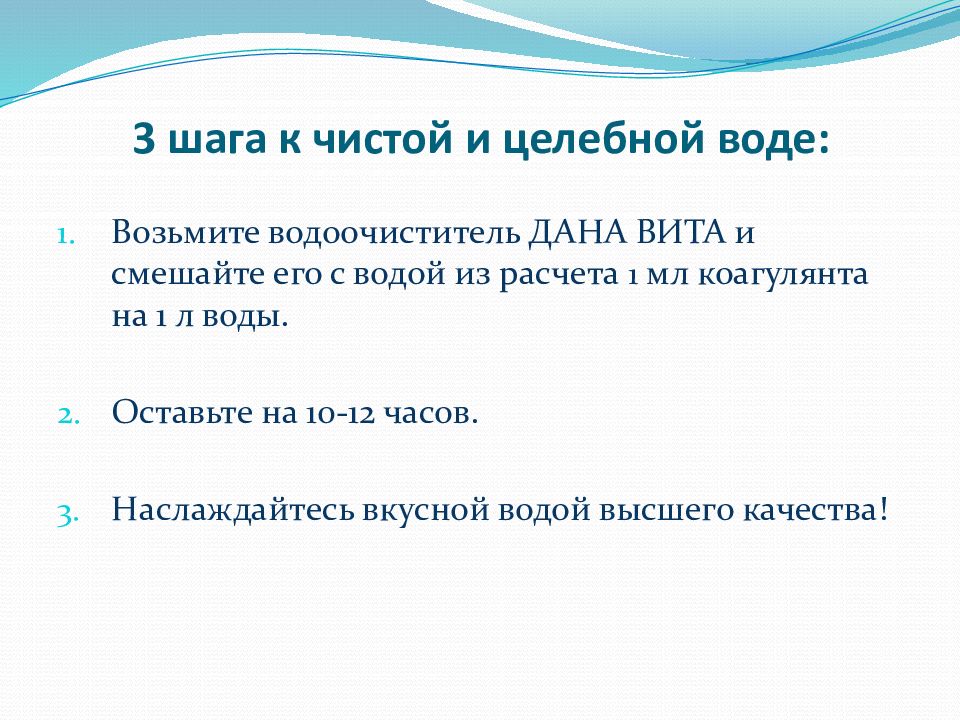 3 шага к чистой и целебной воде:

1. Возьмите водоочиститель ДАНА ВИТА и смешайте его с водой из расчета 1 мл коагулянта на 1 л воды.

2. Оставьте на 10-12 часов.

3. Наслаждайтесь вкусной водой высшего качества!